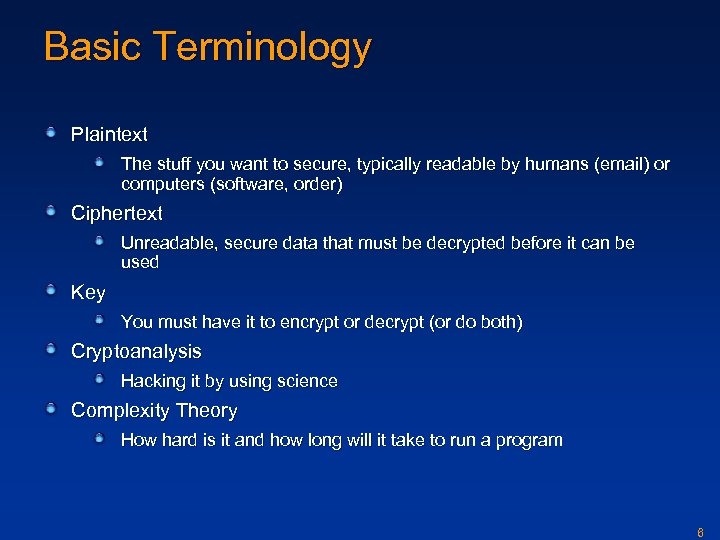 Basic Terminology

Plaintext

The stuff you want to secure, typically readable by humans (email) or computers (software, order)

Ciphertext

Unreadable, secure data that must be decrypted before it can be used

Key

You must have it to encrypt or decrypt (or do both)

Cryptoanalysis

Hacking it by using science

Complexity Theory

How hard is it and how long will it take to run a program

8